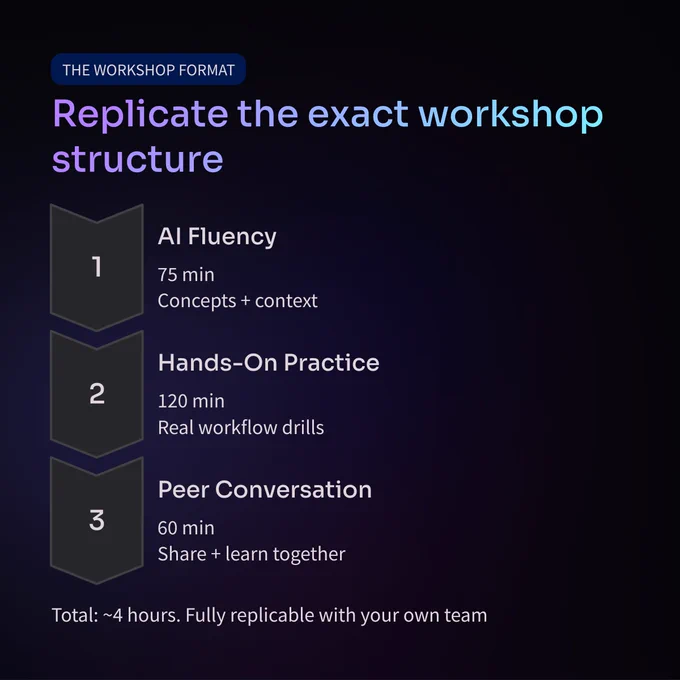 THE WORKSHOP FORMAT

Replicate the exact workshop structure

1

AI Fluency

75 min
Concepts + context

2

Hands-On Practice

120 min
Real workflow drills

3

Peer Conversation

60 min
Share + learn together

Total: ~4 hours. Fully replicable with your own team